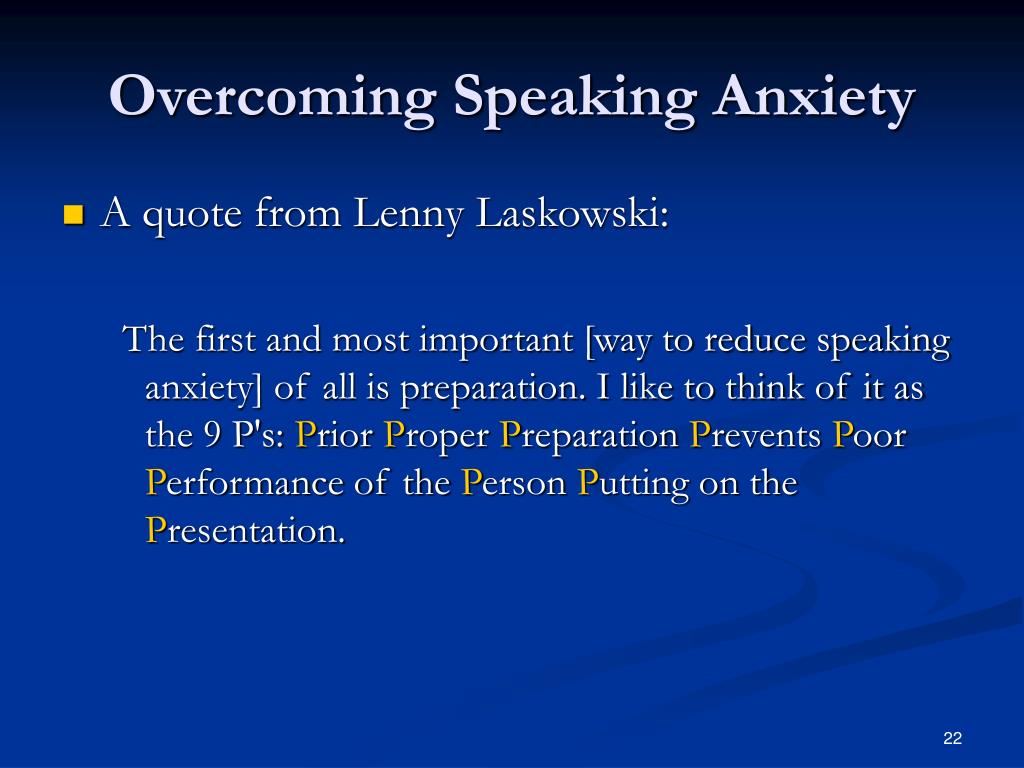 Overcoming Speaking Anxiety

A quote from Lenny Laskowski:

The first and most important [way to reduce speaking anxiety] of all is preparation. I like to think of it as the 9 P's: Prior Proper Preparation Prevents Poor Performance of the Person Putting on the Presentation.

22